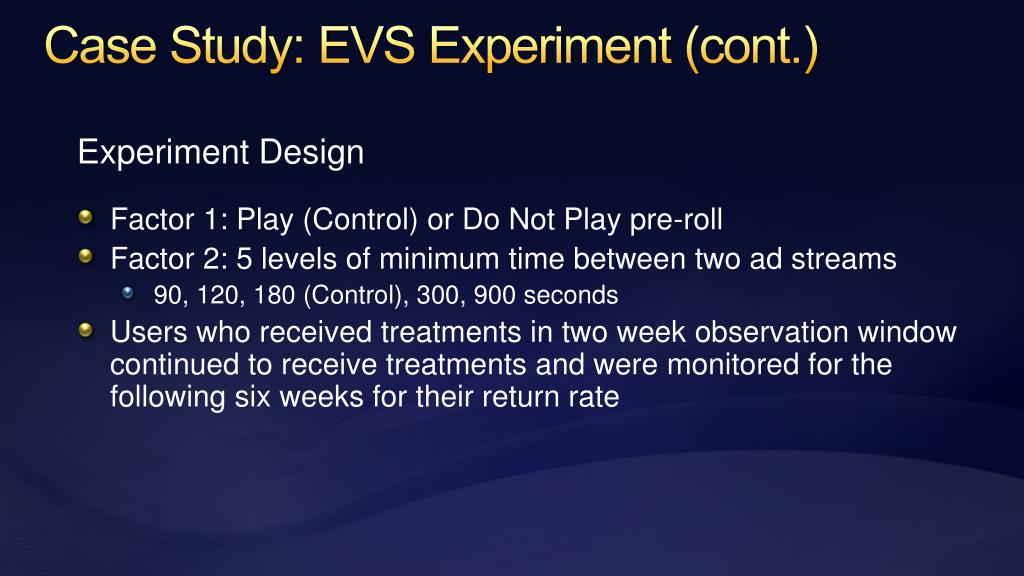 Case Study: EVS Experiment (cont.)

Experiment Design

Factor 1: Play (Control) or Do Not Play pre-roll

Factor 2: 5 levels of minimum time between two ad streams

90, 120, 180 (Control), 300, 900 seconds

Users who received treatments in two week observation window continued to receive treatments and were monitored for the following six weeks for their return rate